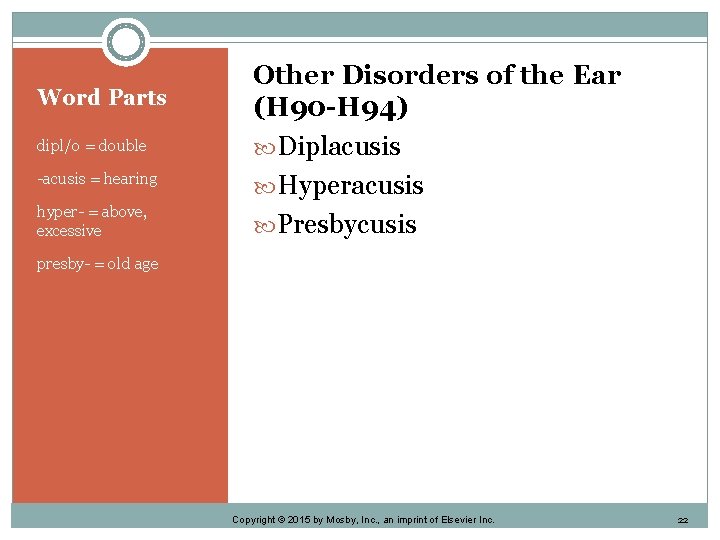 Word Parts

dipl/o = double

-acusis = hearing

hyper- = above, excessive

presby- = old age

Other Disorders of the Ear (H90-H94)

Diplacusis

Hyperacusis

Presbycusis

Copyright © 2015 by Mosby, Inc., an imprint of Elsevier Inc.

22